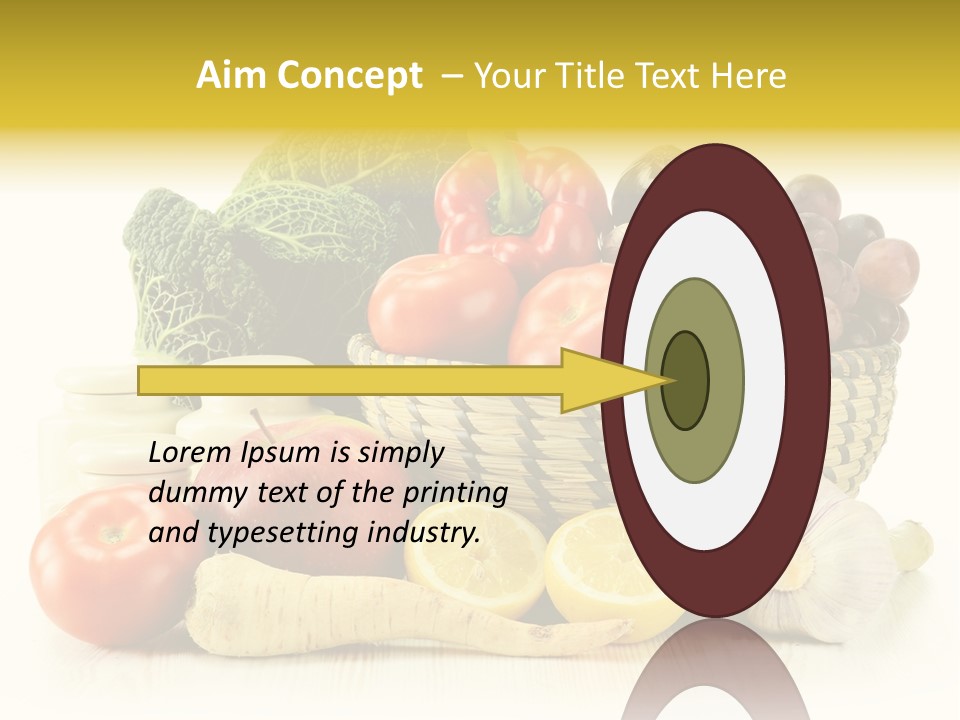 Aim Concept – Your Title Text Here

Lorem Ipsum is simply dummy text of the printing and typesetting industry.